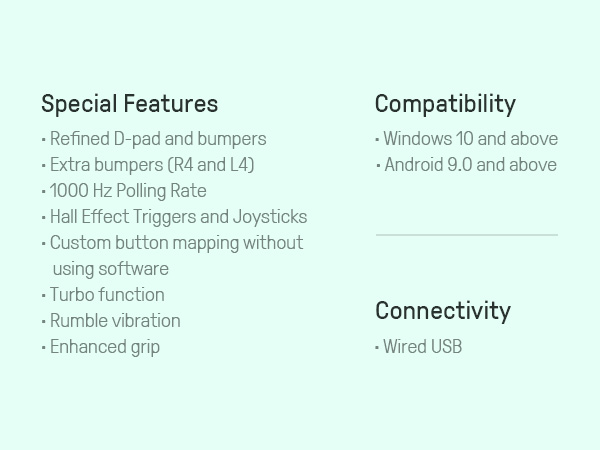 Special Features

· Refined D-pad and bumpers
· Extra bumpers (R4 and L4)
· 1000 Hz Polling Rate
· Hall Effect Triggers and Joysticks
· Custom button mapping without using software
· Turbo function
· Rumble vibration
· Enhanced grip

Compatibility

· Windows 10 and above
· Android 9.0 and above

Connectivity

· Wired USB